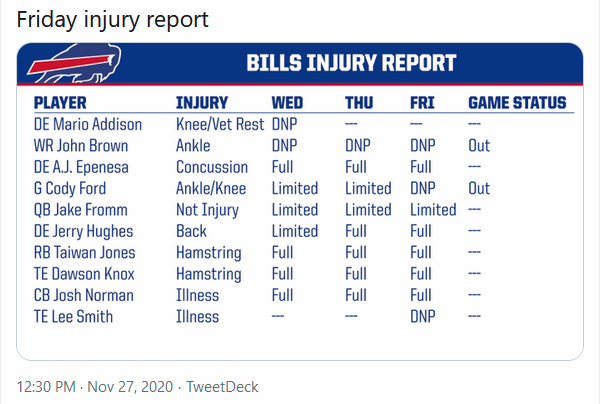 Friday injury report

BILLS INJURY REPORT

| PLAYER | INJURY | WED | THU | FRI | GAME STATUS |
|---|---|---|---|---|---|
| DE Mario Addison | Knee/Vet Rest | DNP | --- | --- | --- |
| WR John Brown | Ankle | DNP | DNP | DNP | Out |
| DE A.J. Epenesa | Concussion | Full | Full | Full | --- |
| G Cody Ford | Ankle/Knee | Limited | Limited | DNP | Out |
| QB Jake Fromm | Not Injury | Limited | Limited | Limited | --- |
| DE Jerry Hughes | Back | Limited | Full | Full | --- |
| RB Taiwan Jones | Hamstring | Full | Full | Full | --- |
| TE Dawson Knox | Hamstring | Full | Full | Full | --- |
| CB Josh Norman | Illness | Full | Full | Full | --- |
| TE Lee Smith | Illness | --- | --- | DNP | --- |

12:30 PM · Nov 27, 2020 · TweetDeck